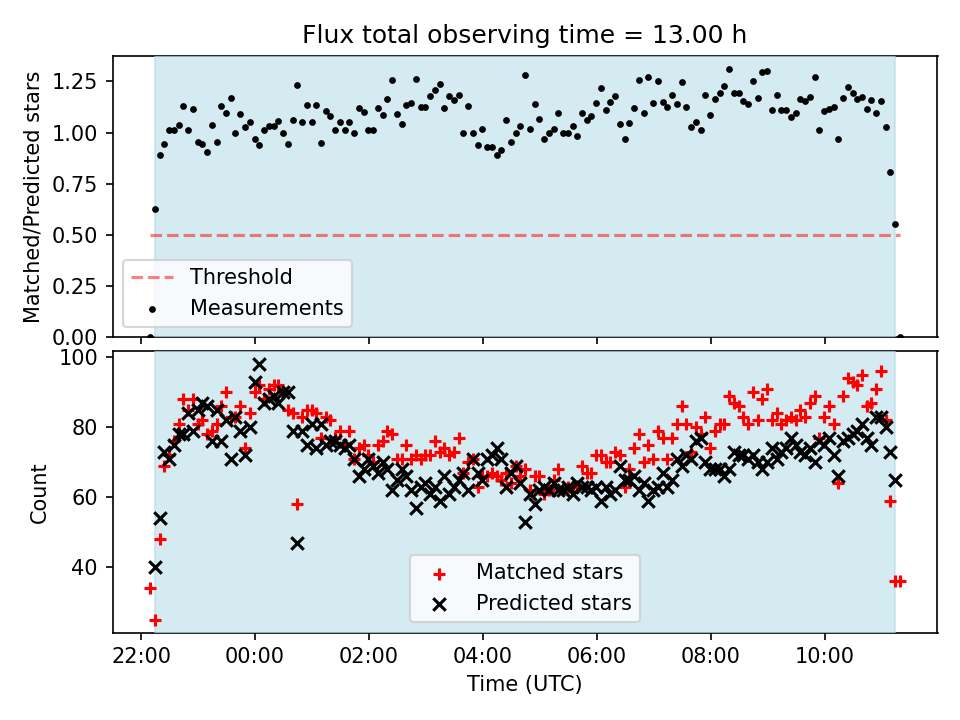 Flux total observing time = 13.00 h

Matched/Predicted stars

1.25
1.00
0.75
0.50
0.25
0.00

Threshold
Measurements

Count

100
80
60
40

Matched stars
Predicted stars

22:00
00:00
02:00
04:00
06:00
08:00
10:00

Time (UTC)